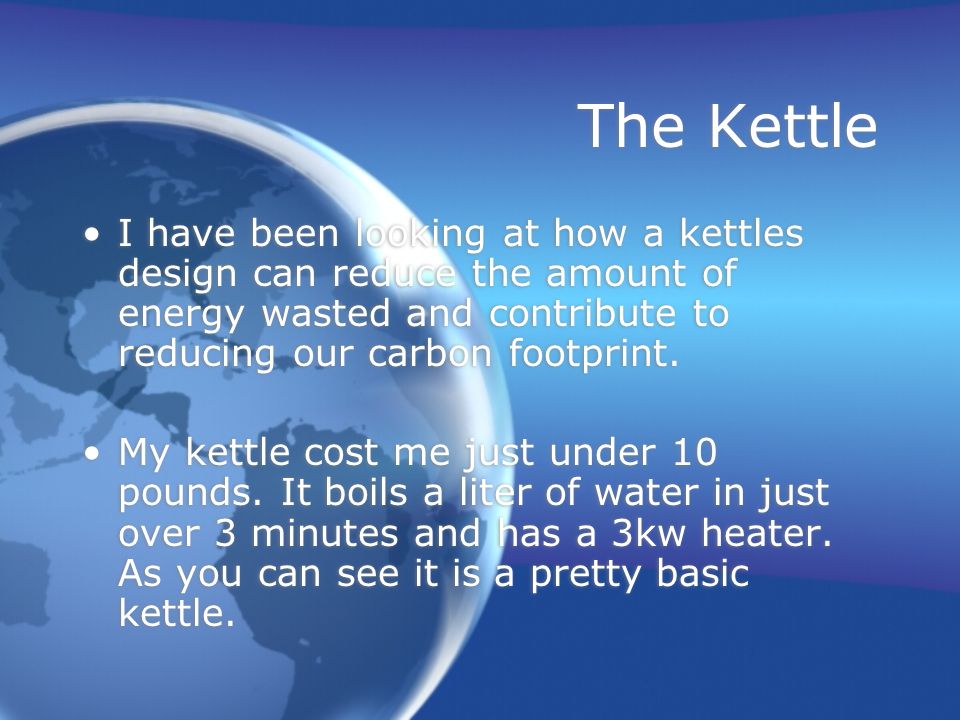 The Kettle

• I have been looking at how a kettles design can reduce the amount of energy wasted and contribute to reducing our carbon footprint.

• My kettle cost me just under 10 pounds. It boils a liter of water in just over 3 minutes and has a 3kw heater. As you can see it is a pretty basic kettle.